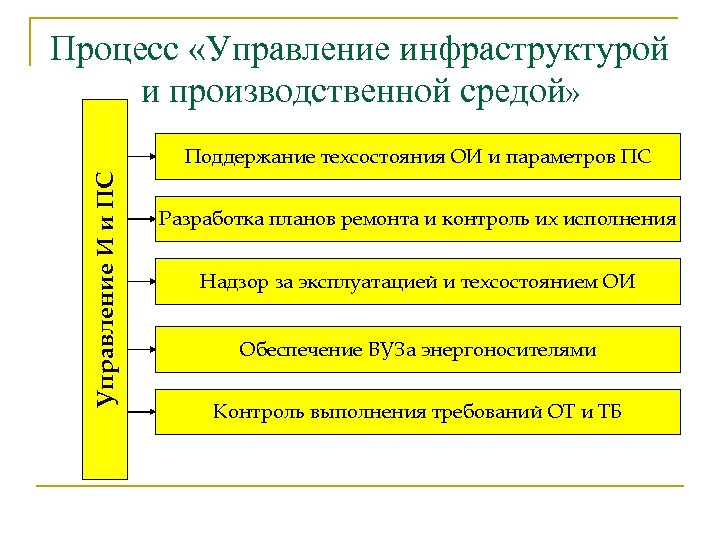 Процесс «Управление инфраструктурой и производственной средой»

Управление И и ПС

Поддержание техсостояния ОИ и параметров ПС

Разработка планов ремонта и контроль их исполнения

Надзор за эксплуатацией и техсостоянием ОИ

Обеспечение ВУЗа энергоносителями

Контроль выполнения требований ОТ и ТБ